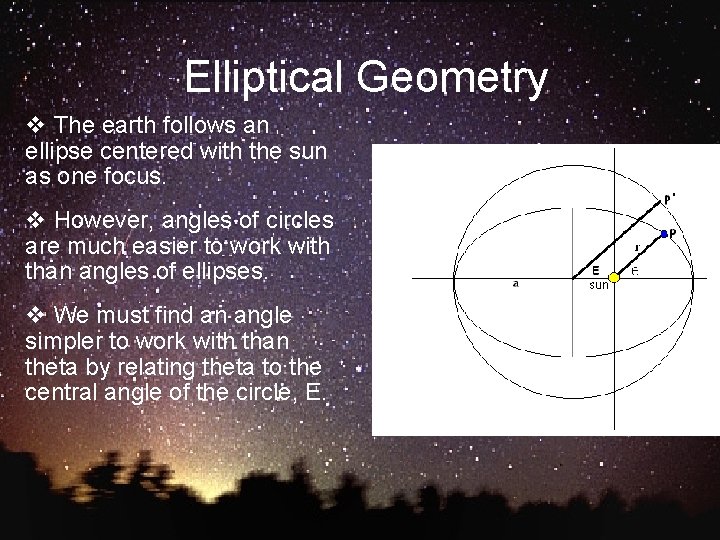 Elliptical Geometry

❖ The earth follows an ellipse centered with the sun as one focus.

❖ However, angles of circles are much easier to work with than angles of ellipses.

❖ We must find an angle simpler to work with than theta by relating theta to the central angle of the circle, E.

P'

P

r

E

θ

a

sun